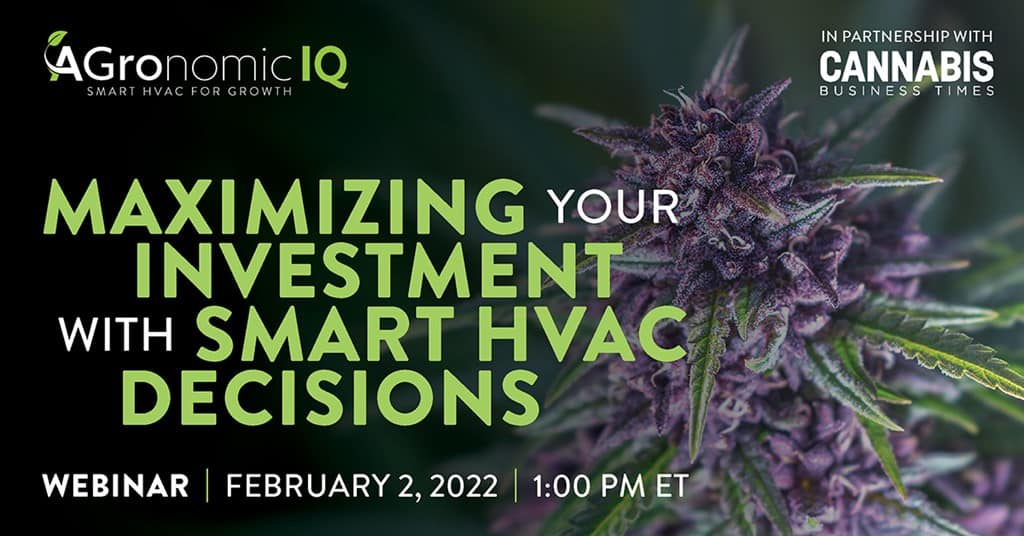 AGronomic IQ
SMART HVAC FOR GROWTH

IN PARTNERSHIP WITH
CANNABIS
BUSINESS TIMES

MAXIMIZING YOUR INVESTMENT WITH SMART HVAC DECISIONS

WEBINAR | FEBRUARY 2, 2022 | 1:00 PM ET